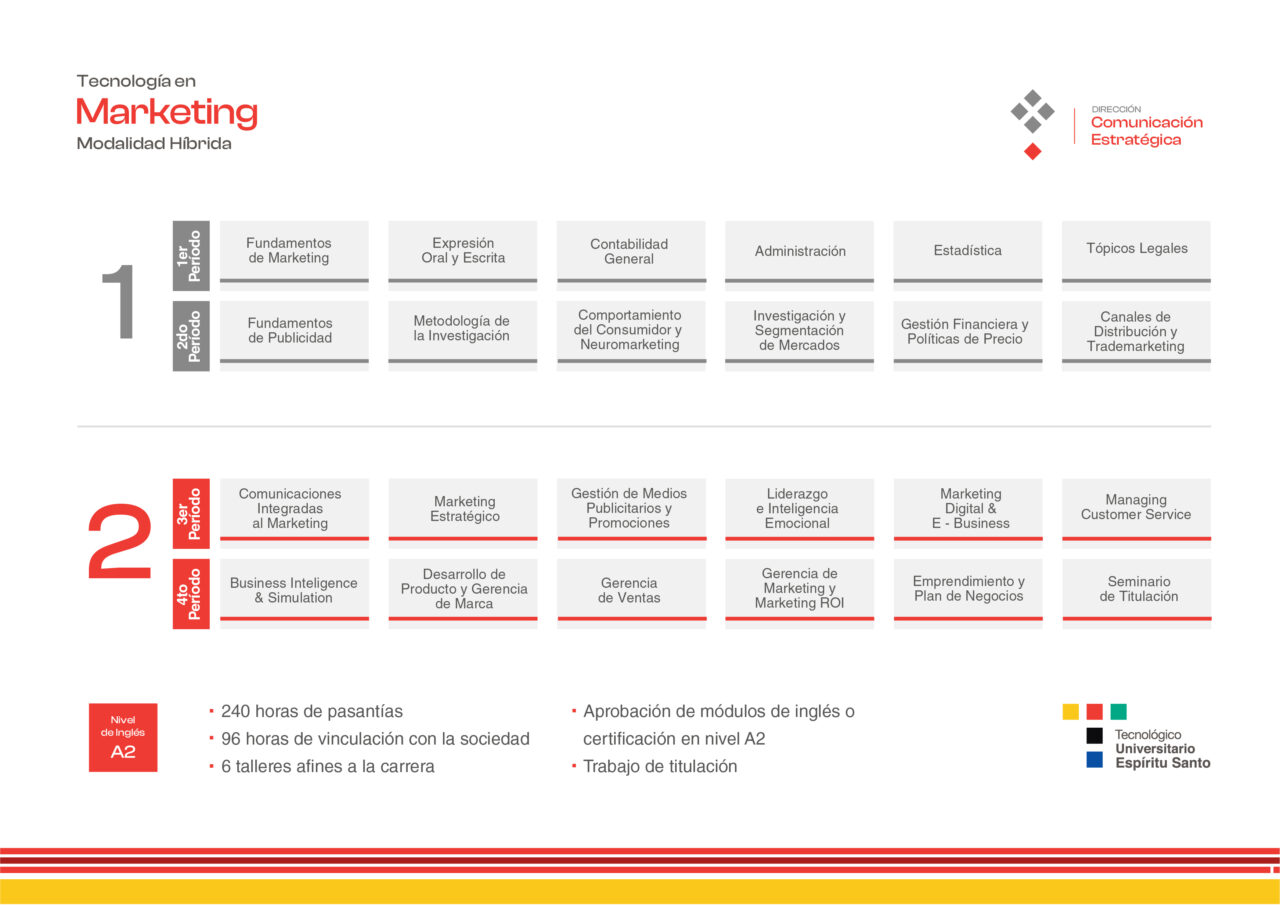 Tecnología en
Marketing
Modalidad Híbrida

DIRECCIÓN
Comunicación
Estratégica

1

1er Período

Fundamentos de Marketing

Expresión Oral y Escrita

Contabilidad General

Administración

Estadística

Tópicos Legales

2do Período

Fundamentos de Publicidad

Metodología de la Investigación

Comportamiento del Consumidor y Neuromarketing

Investigación y Segmentación de Mercados

Gestión Financiera y Políticas de Precio

Canales de Distribución y Trademarketing

2

3er Período

Comunicaciones Integradas al Marketing

Marketing Estratégico

Gestión de Medios Publicitarios y Promociones

Liderazgo e Inteligencia Emocional

Marketing Digital & E - Business

Managing Customer Service

4to Período

Business Inteligence & Simulation

Desarrollo de Producto y Gerencia de Marca

Gerencia de Ventas

Gerencia de Marketing y Marketing ROI

Emprendimiento y Plan de Negocios

Seminario de Titulación

Nivel de Inglés
A2

• 240 horas de pasantías
• 96 horas de vinculación con la sociedad
• 6 talleres afines a la carrera

• Aprobación de módulos de inglés o certificación en nivel A2
• Trabajo de titulación

Tecnológico
Universitario
Espíritu Santo